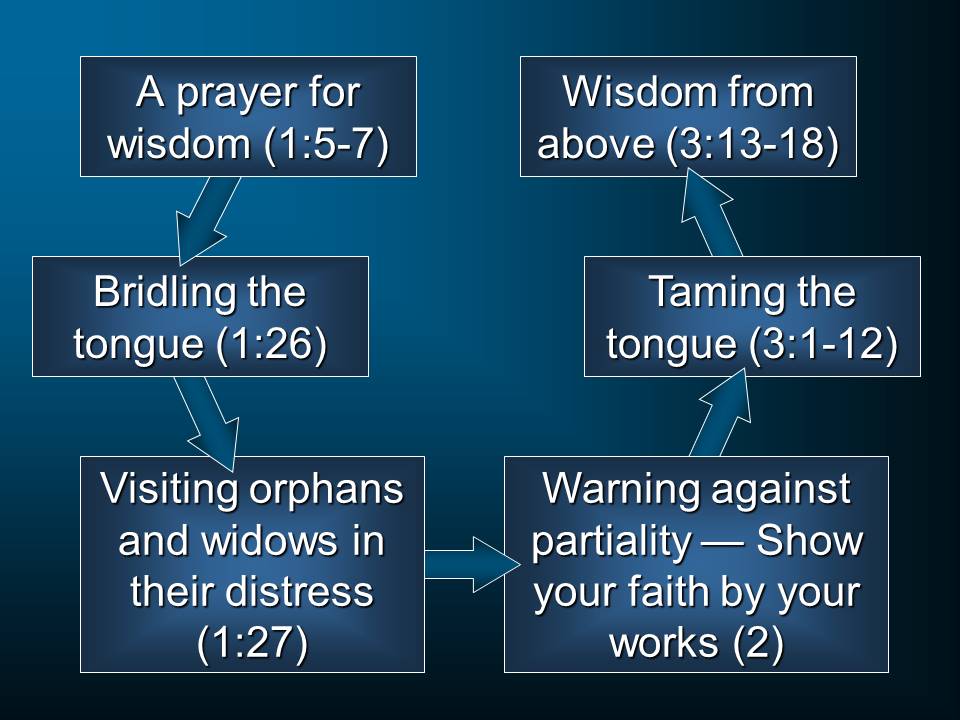 A prayer for wisdom (1:5-7)

Bridling the tongue (1:26)

Visiting orphans and widows in their distress (1:27)

Warning against partiality — Show your faith by your works (2)

Taming the tongue (3:1-12)

Wisdom from above (3:13-18)